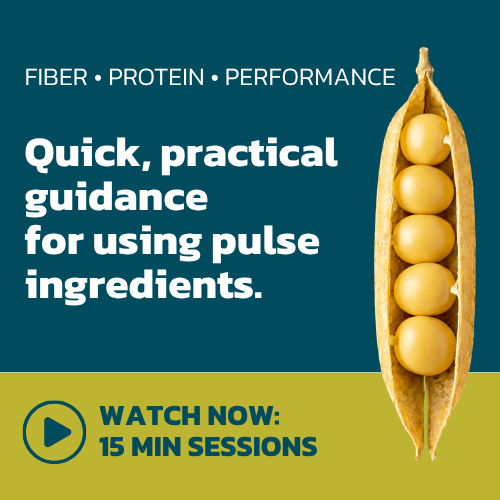 FIBER • PROTEIN • PERFORMANCE

Quick, practical guidance for using pulse ingredients.

WATCH NOW:
15 MIN SESSIONS